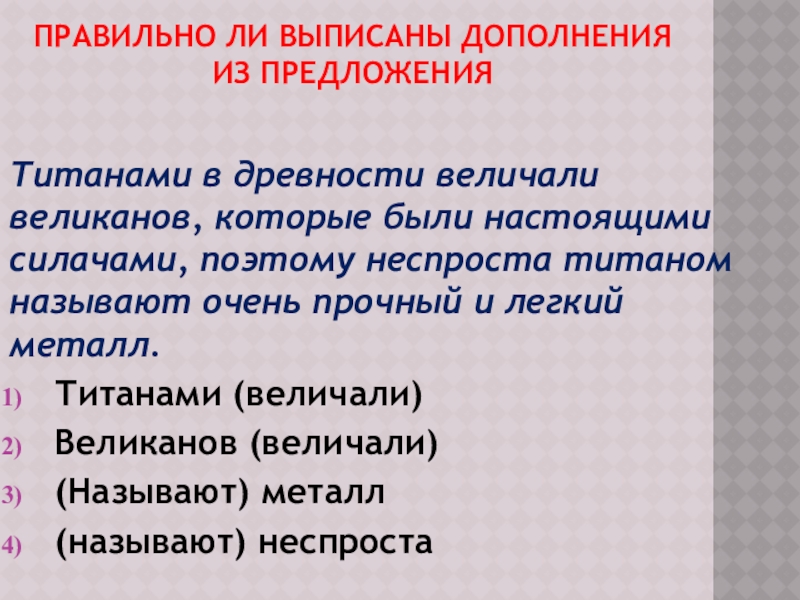 ПРАВИЛЬНО ЛИ ВЫПИСАНЫ ДОПОЛНЕНИЯ ИЗ ПРЕДЛОЖЕНИЯ

Титанами в древности величали великанов, которые были настоящими силачами, поэтому неспроста титаном называют очень прочный и легкий металл.

1) Титанами (величали)
2) Великанов (величали)
3) (Называют) металл
4) (называют) неспроста